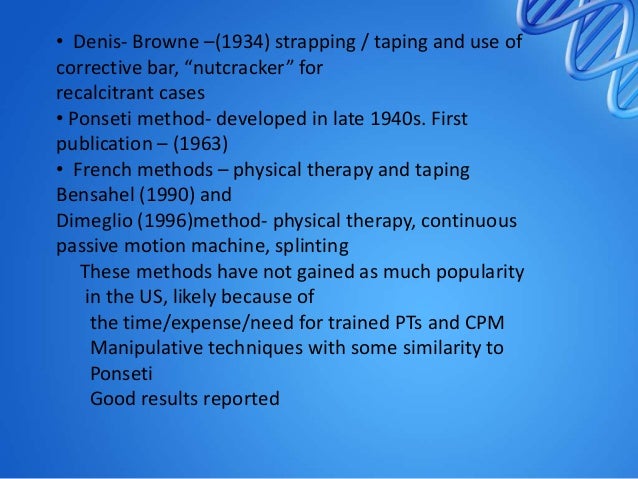 • Denis- Browne –(1934) strapping / taping and use of corrective bar, “nutcracker” for
recalcitrant cases
• Ponseti method- developed in late 1940s. First publication – (1963)
• French methods – physical therapy and taping
Bensahel (1990) and
Dimeglio (1996)method- physical therapy, continuous passive motion machine, splinting
These methods have not gained as much popularity in the US, likely because of
the time/expense/need for trained PTs and CPM
Manipulative techniques with some similarity to Ponseti
Good results reported